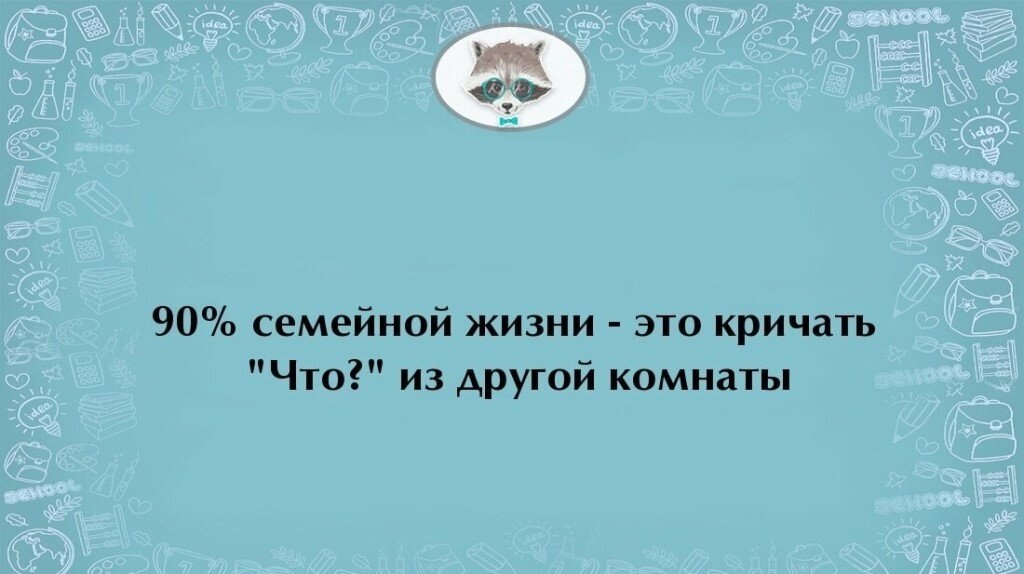 90% семейной жизни - это кричать "Что?" из другой комнаты